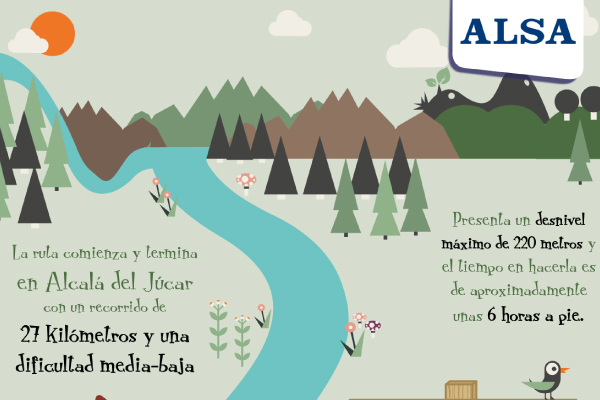 ALSA

La ruta comienza y termina en Alcalá del Júcar con un recorrido de 27 kilómetros y una dificultad media-baja

Presenta un desnivel máximo de 220 metros y el tiempo en hacerla es de aproximadamente unas 6 horas a pie.